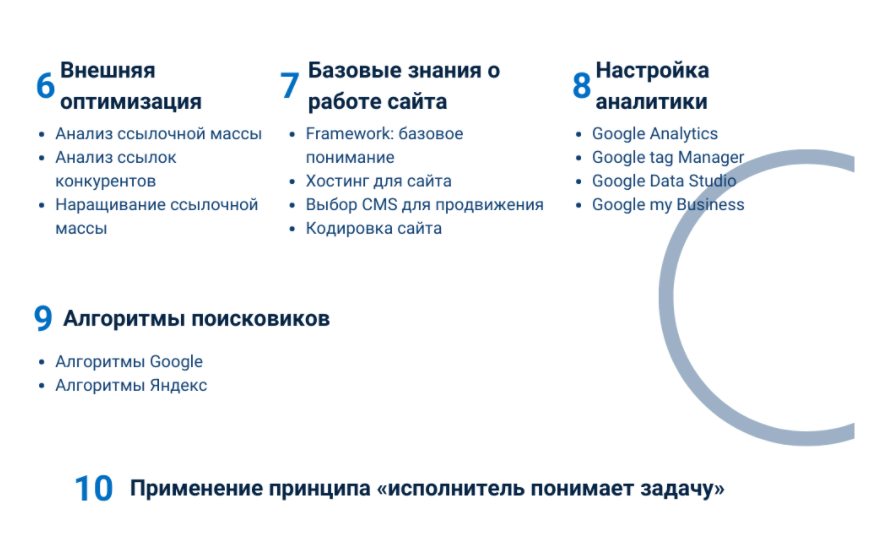 6 Внешняя оптимизация

- Анализ ссылочной массы
- Анализ ссылок конкурентов
- Наращивание ссылочной массы

7 Базовые знания о работе сайта

- Framework: базовое понимание
- Хостинг для сайта
- Выбор CMS для продвижения
- Кодировка сайта

8 Настройка аналитики

- Google Analytics
- Google tag Manager
- Google Data Studio
- Google my Business

9 Алгоритмы поисковиков

- Алгоритмы Google
- Алгоритмы Яндекс

10 Применение принципа «исполнитель понимает задачу»